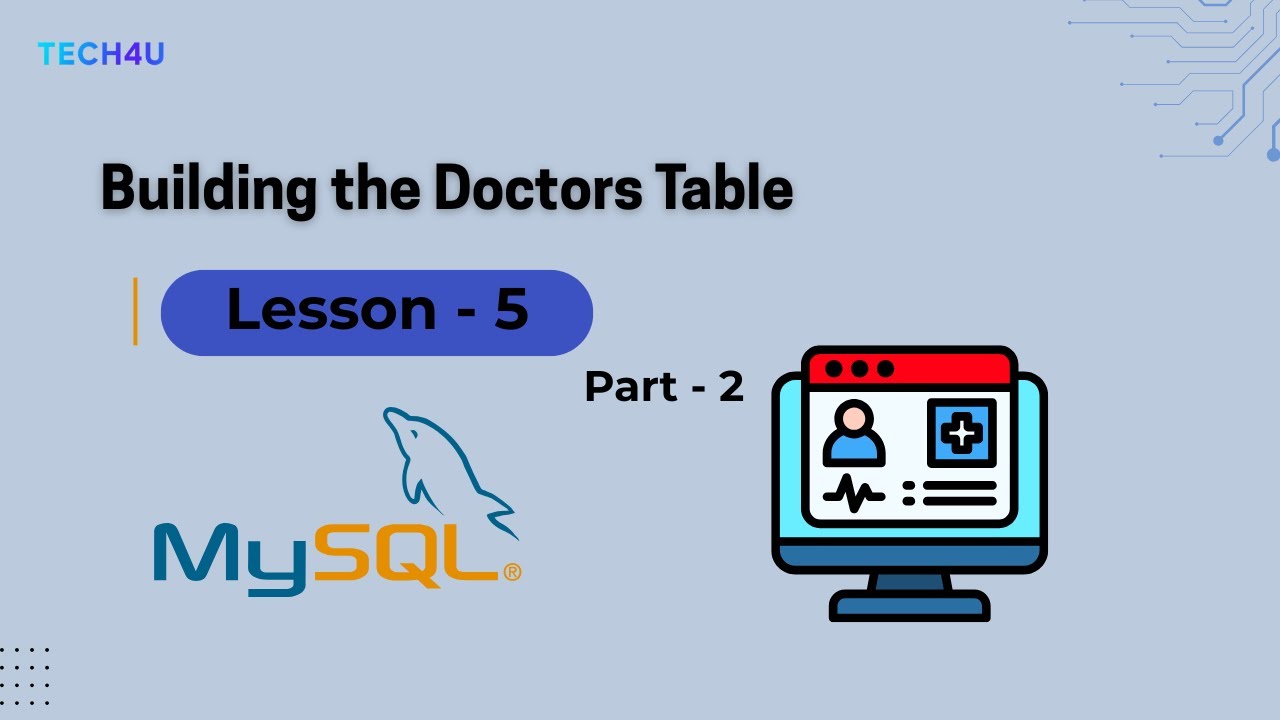 TECH4U

Building the Doctors Table

Lesson - 5

Part - 2

MySQL®